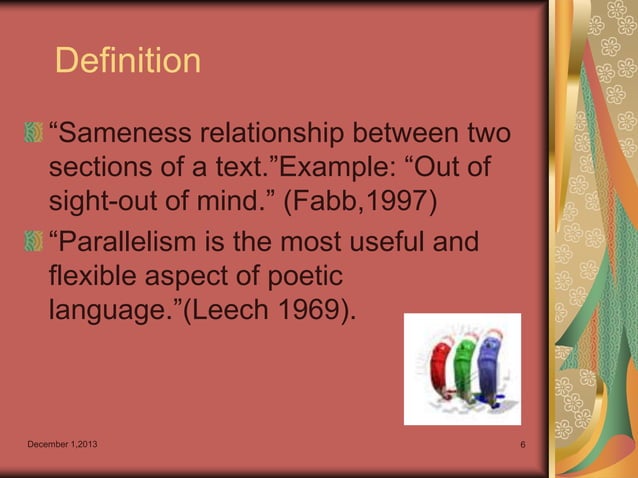 Definition

“Sameness relationship between two sections of a text.”Example: “Out of sight-out of mind.” (Fabb,1997)

“Parallelism is the most useful and flexible aspect of poetic language.”(Leech 1969).

December 1,2013

6